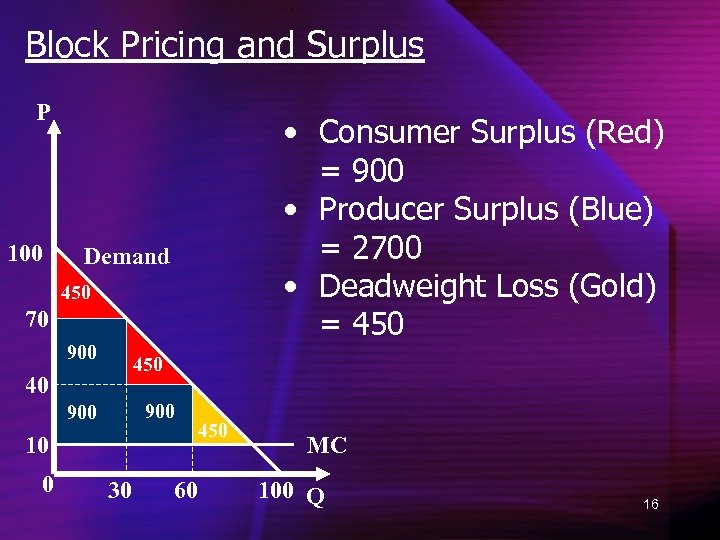 Block Pricing and Surplus

P

100

Demand

450

70

900

450

40

900

900

450

10

MC

0

30

60

100

Q

• Consumer Surplus (Red) = 900
• Producer Surplus (Blue) = 2700
• Deadweight Loss (Gold) = 450

16